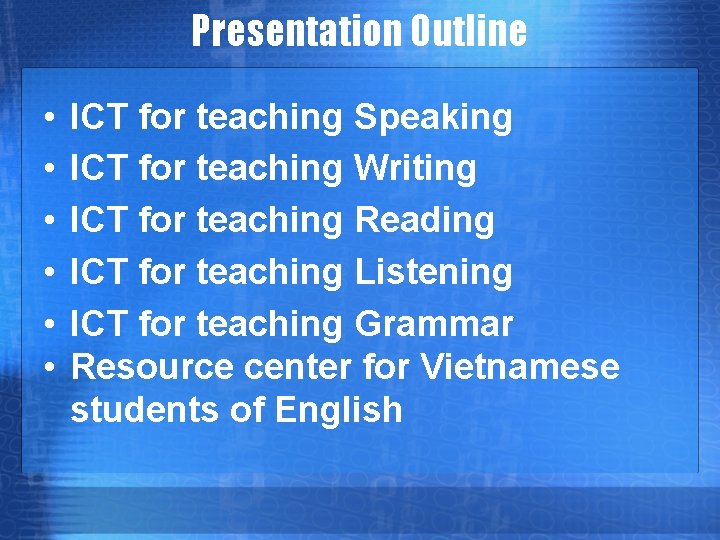 Presentation Outline

• ICT for teaching Speaking
• ICT for teaching Writing
• ICT for teaching Reading
• ICT for teaching Listening
• ICT for teaching Grammar
• Resource center for Vietnamese students of English